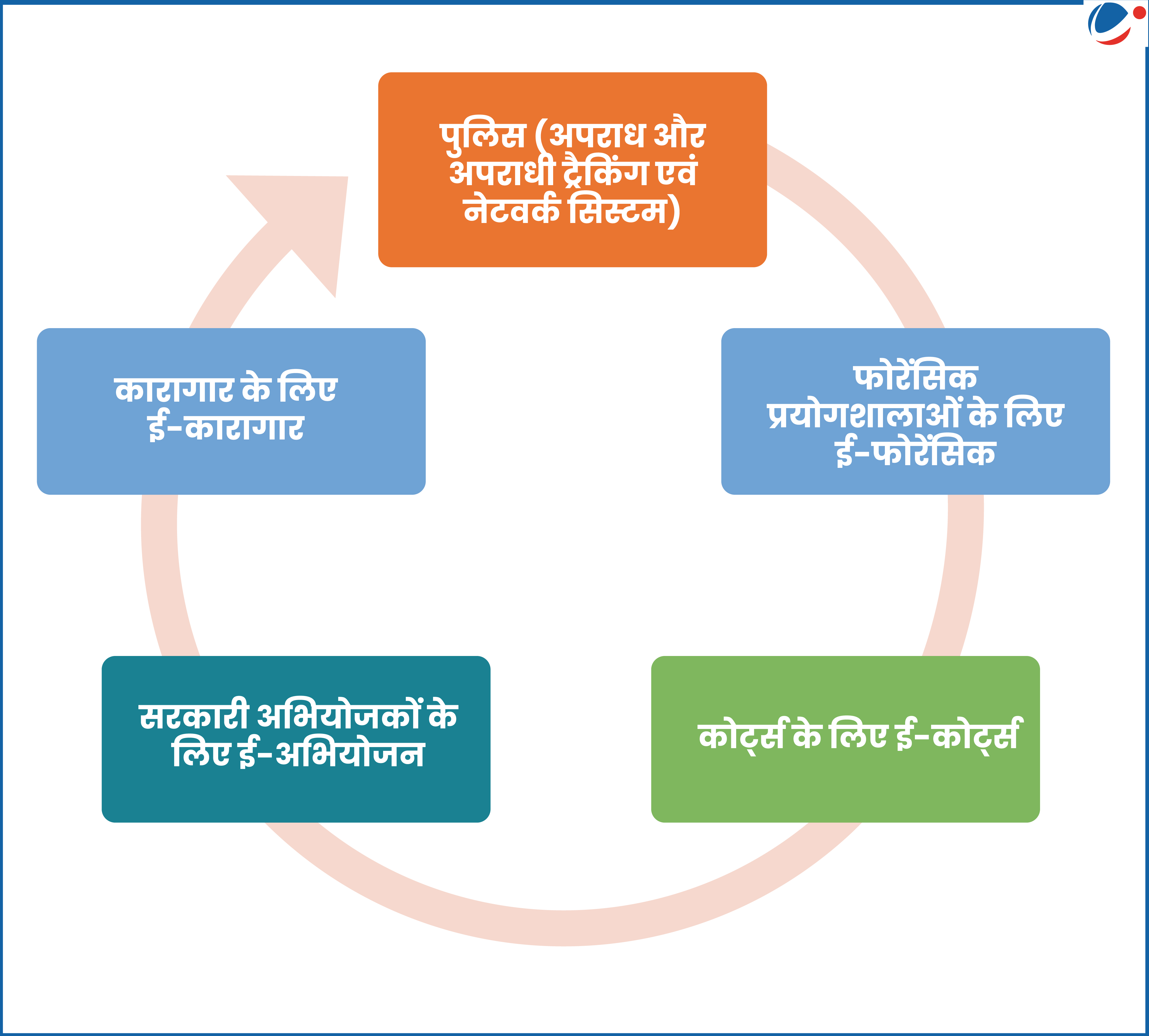 पुलिस (अपराध और अपराधी ट्रैकिंग एवं नेटवर्क सिस्टम)

फोरेंसिक प्रयोगशालाओं के लिए ई-फोरेंसिक

कोर्ट्स के लिए ई-कोर्ट्स

सरकारी अभियोजकों के लिए ई-अभियोजन

कारागार के लिए ई-कारागार